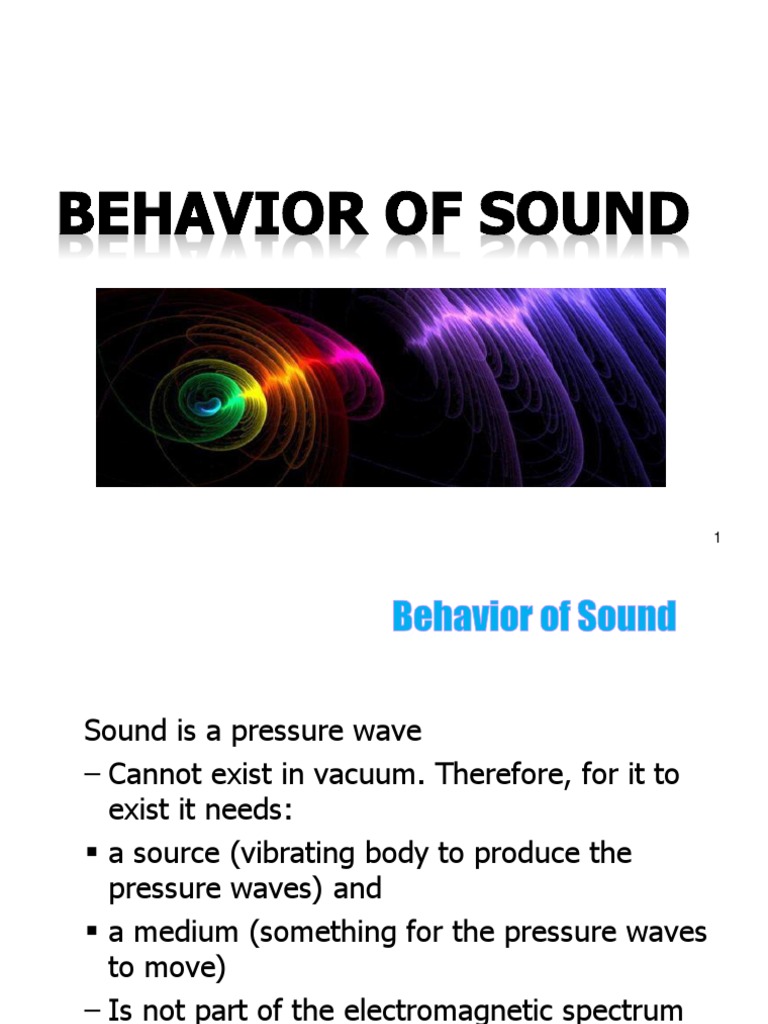 BEHAVIOR OF SOUND

1

Behavior of Sound

Sound is a pressure wave

– Cannot exist in vacuum. Therefore, for it to exist it needs:

▪ a source (vibrating body to produce the pressure waves) and

▪ a medium (something for the pressure waves to move)

– Is not part of the electromagnetic spectrum